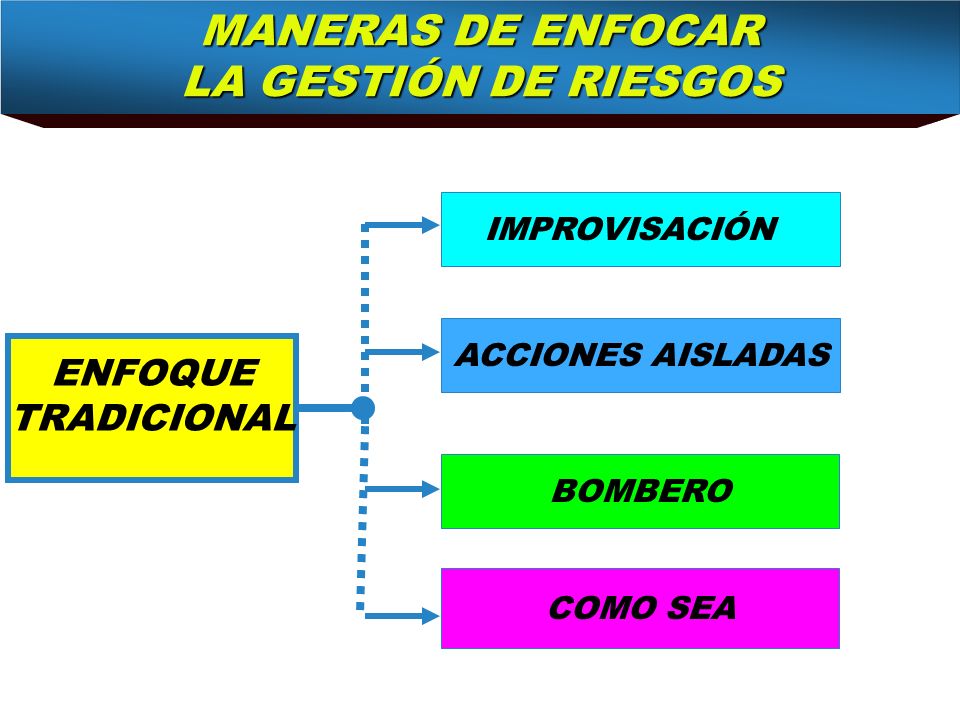 MANERAS DE ENFOCAR
LA GESTIÓN DE RIESGOS

ENFOQUE TRADICIONAL

IMPROVISACIÓN

ACCIONES AISLADAS

BOMBERO

COMO SEA